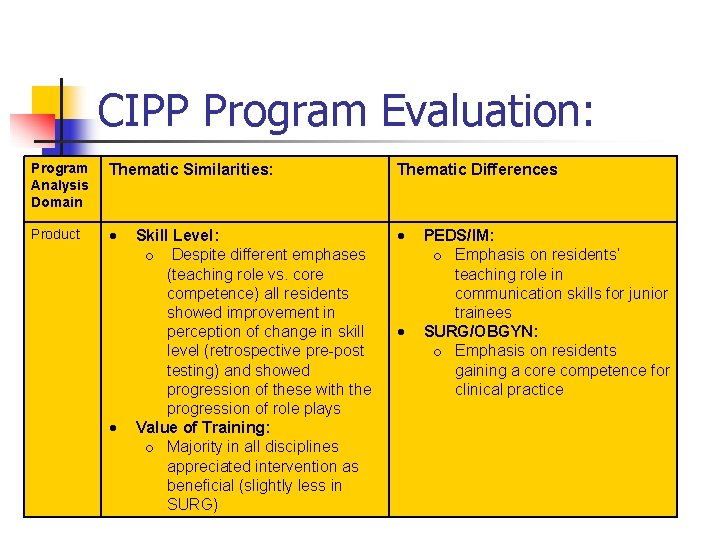 CIPP Program Evaluation:

| Program Analysis Domain | Thematic Similarities: | Thematic Differences |
|---|---|---|
| Product | • Skill Level: o Despite different emphases (teaching role vs. core competence) all residents showed improvement in perception of change in skill level (retrospective pre-post testing) and showed progression of these with the progression of role plays • Value of Training: o Majority in all disciplines appreciated intervention as beneficial (slightly less in SURG) | • PEDS/IM: o Emphasis on residents' teaching role in communication skills for junior trainees • SURG/OBGYN: o Emphasis on residents gaining a core competence for clinical practice |